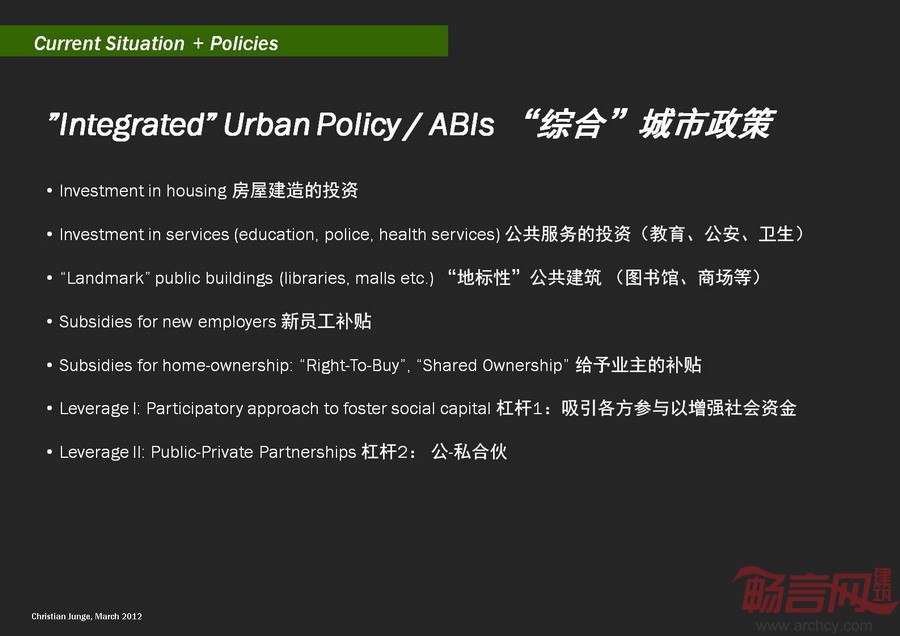 Current Situation + Policies

"Integrated" Urban Policy / ABIs “综合”城市政策

• Investment in housing 房屋建造的投资

• Investment in services (education, police, health services) 公共服务的投资（教育、公安、卫生）

• “Landmark” public buildings (libraries, malls etc.) “地标性”公共建筑 （图书馆、商场等）

• Subsidies for new employers 新员工补贴

• Subsidies for home-ownership: “Right-To-Buy”, “Shared Ownership” 给予业主的补贴

• Leverage I: Participatory approach to foster social capital 杠杆1：吸引各方参与以增强社会资金

• Leverage II: Public-Private Partnerships 杠杆2： 公-私合伙

Christian Junge, March 2012

畅言网 建筑
www.archcy.com